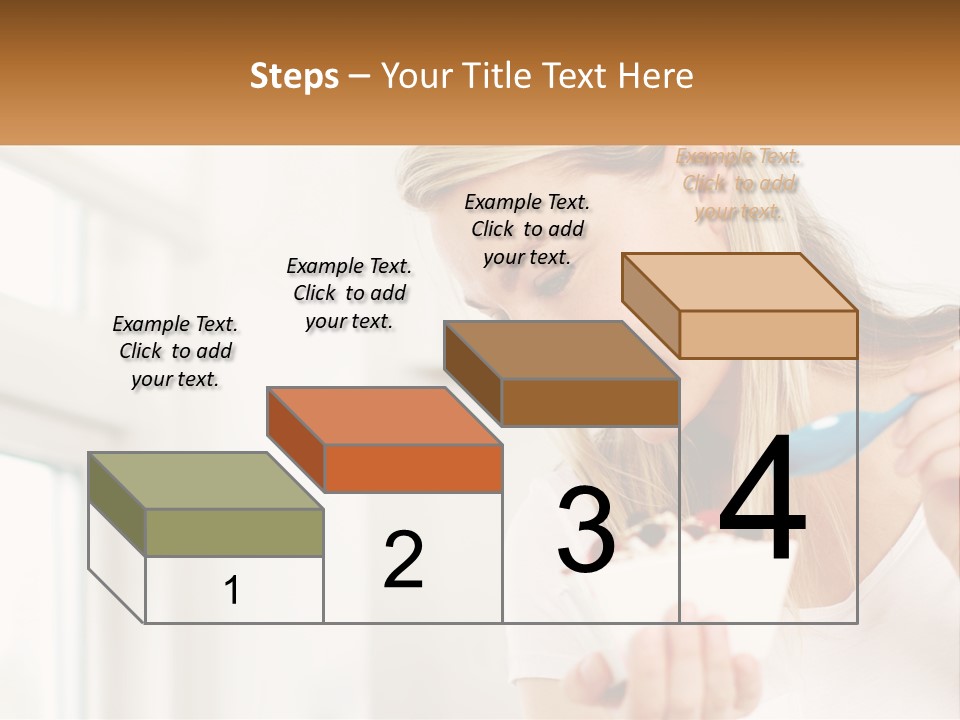 Steps – Your Title Text Here

Example Text. Click to add your text.

Example Text. Click to add your text.

Example Text. Click to add your text.

Example Text. Click to add your text.

1

2

3

4